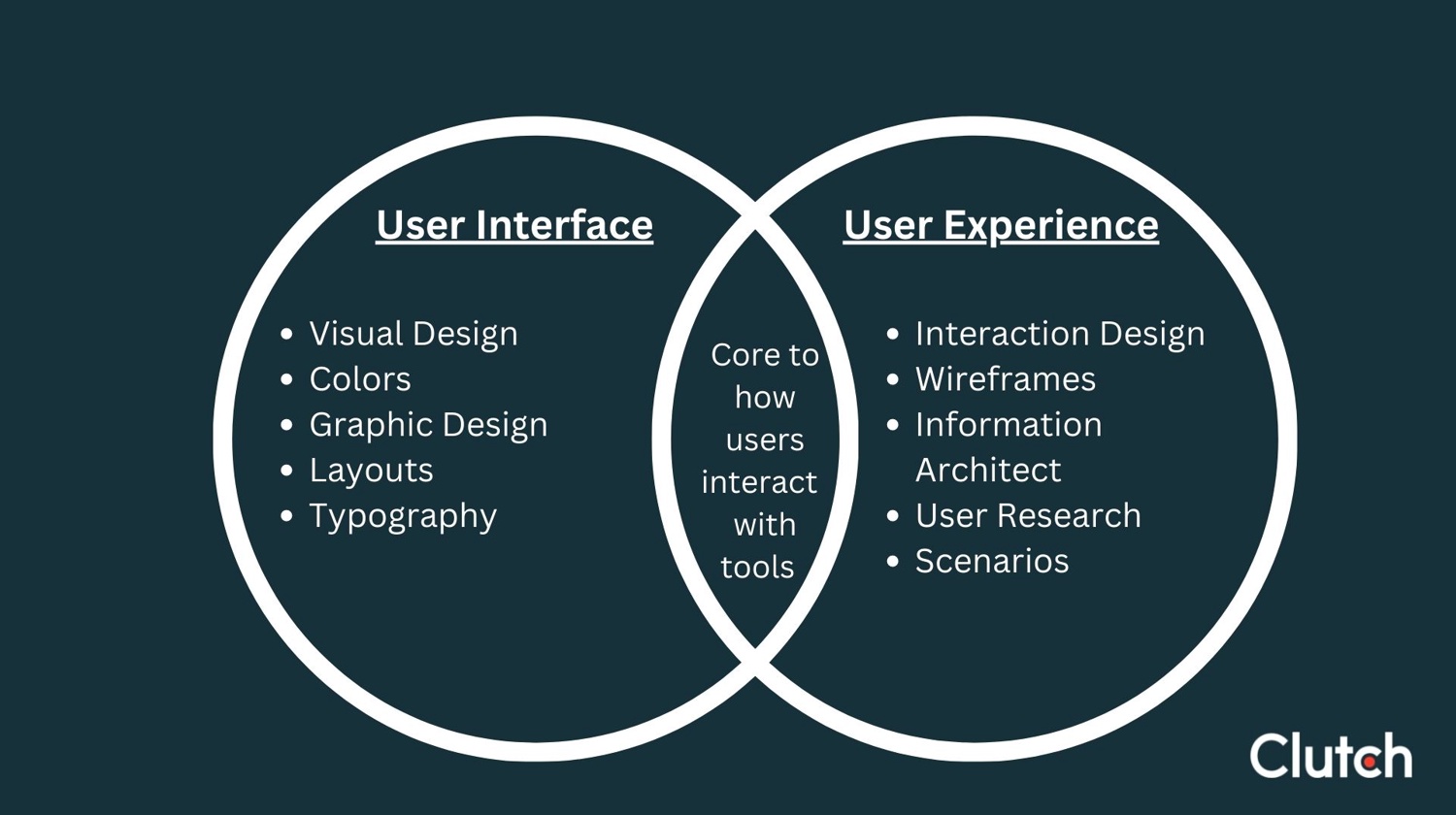 User Interface

- Visual Design
- Colors
- Graphic Design
- Layouts
- Typography

Core to how users interact with tools

User Experience

- Interaction Design
- Wireframes
- Information Architect
- User Research
- Scenarios

Clutch